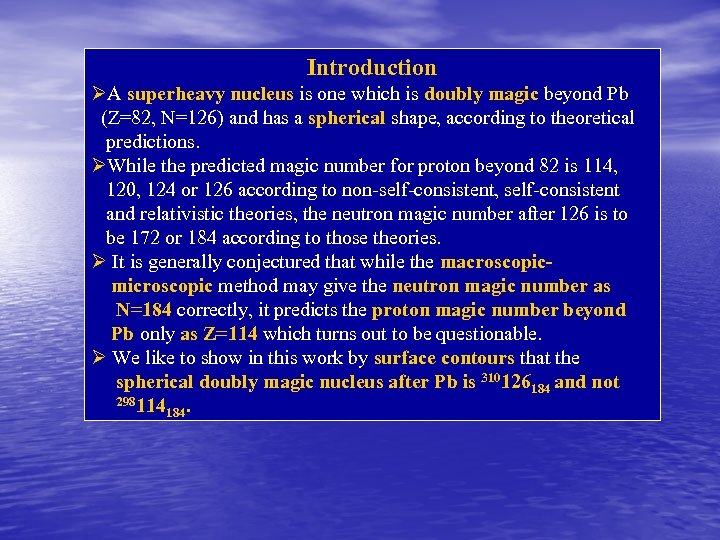 Introduction

➢A superheavy nucleus is one which is doubly magic beyond Pb (Z=82, N=126) and has a spherical shape, according to theoretical predictions.

➢While the predicted magic number for proton beyond 82 is 114, 120, 124 or 126 according to non-self-consistent, self-consistent and relativistic theories, the neutron magic number after 126 is to be 172 or 184 according to those theories.

➢ It is generally conjectured that while the macroscopic-microscopic method may give the neutron magic number as N=184 correctly, it predicts the proton magic number beyond Pb only as Z=114 which turns out to be questionable.

➢ We like to show in this work by surface contours that the spherical doubly magic nucleus after Pb is $^{310}126_{184}$ and not $^{298}114_{184}$.